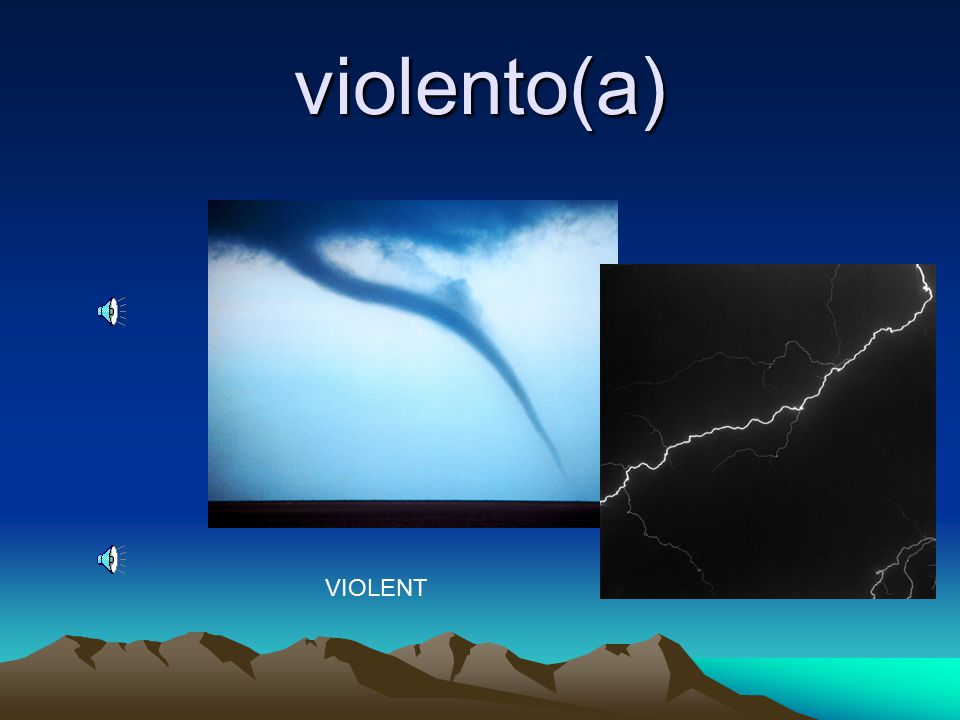 violento(a)

VIOLENT